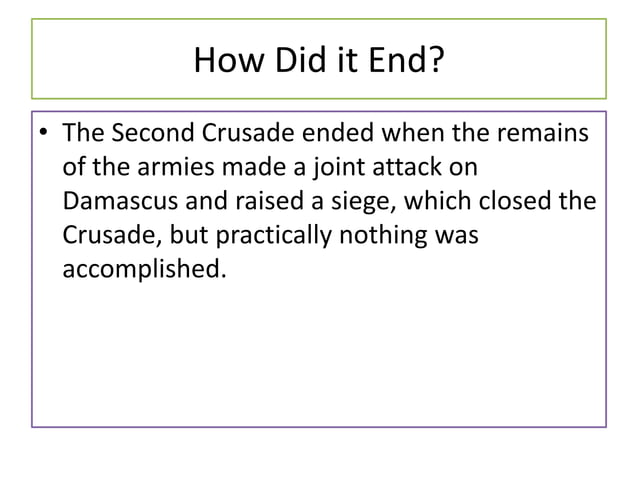 How Did it End?

• The Second Crusade ended when the remains of the armies made a joint attack on Damascus and raised a siege, which closed the Crusade, but practically nothing was accomplished.